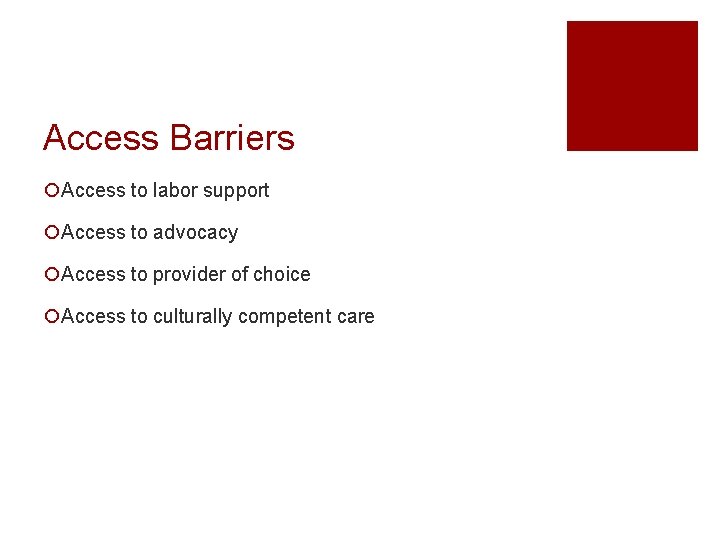 Access Barriers

Access to labor support

Access to advocacy

Access to provider of choice

Access to culturally competent care